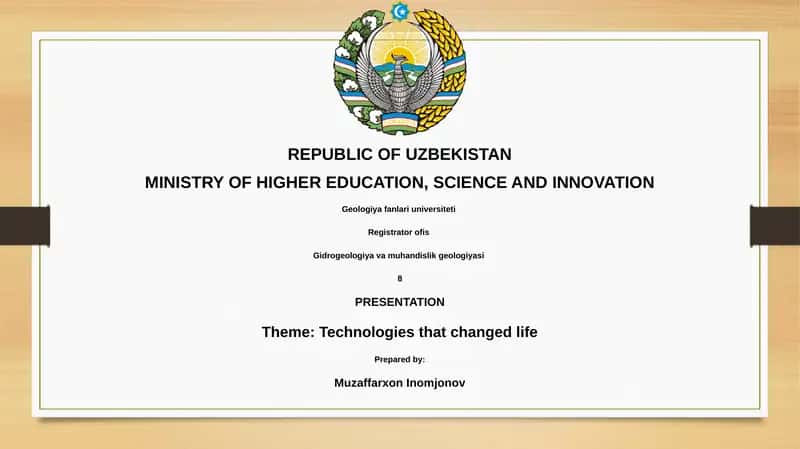 REPUBLIC OF UZBEKISTAN

MINISTRY OF HIGHER EDUCATION, SCIENCE AND INNOVATION

Geologiya fanlari universiteti

Registrator ofis

Gidrogeologiya va muhandislik geologiyasi

8

PRESENTATION

Theme: Technologies that changed life

Prepared by:

Muzaffarxon Inomjonov